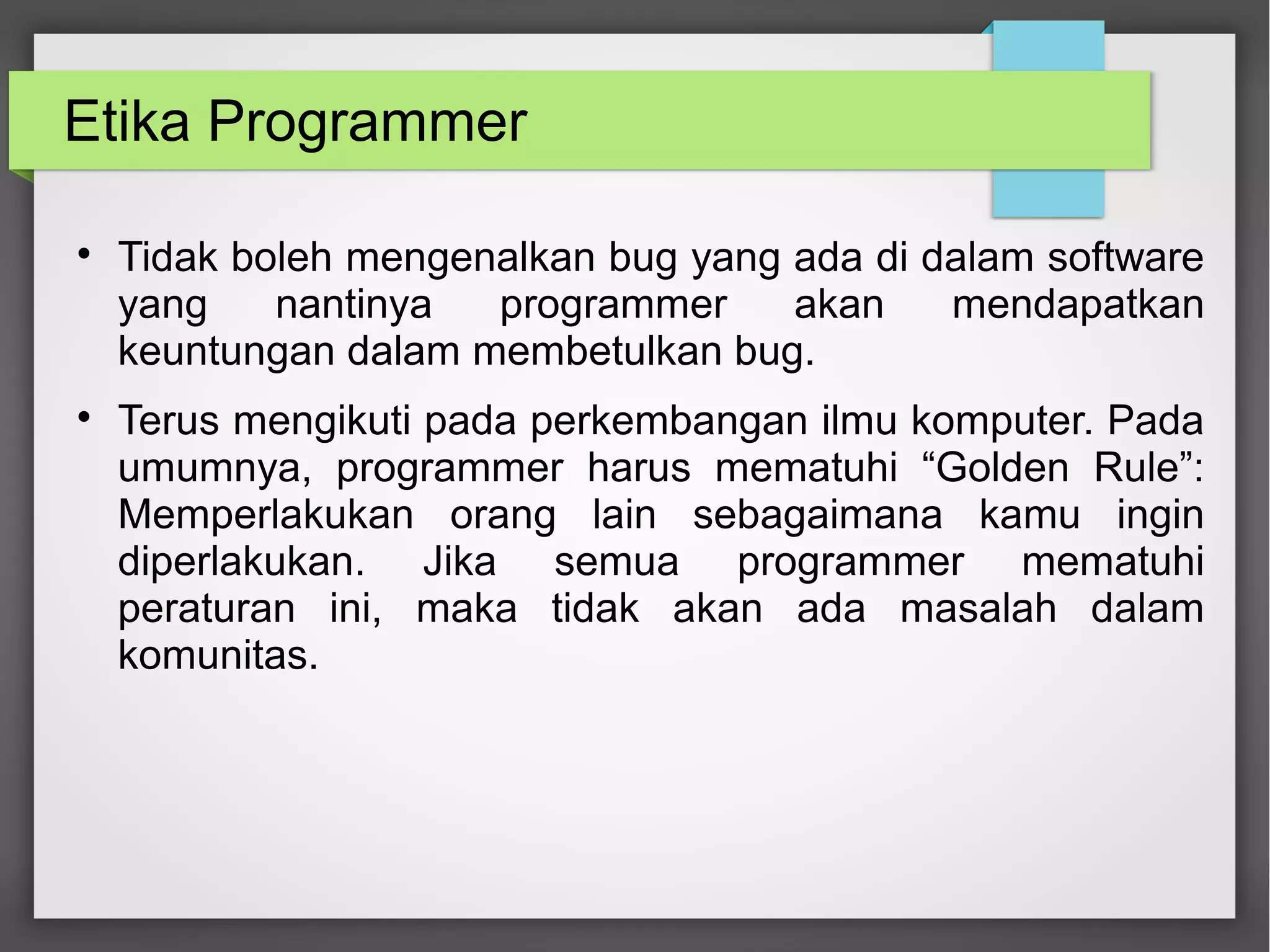 Etika Programmer

• Tidak boleh mengenalkan bug yang ada di dalam software yang nantinya programmer akan mendapatkan keuntungan dalam membetulkan bug.

• Terus mengikuti pada perkembangan ilmu komputer. Pada umumnya, programmer harus mematuhi “Golden Rule”: Memperlakukan orang lain sebagaimana kamu ingin diperlakukan. Jika semua programmer mematuhi peraturan ini, maka tidak akan ada masalah dalam komunitas.